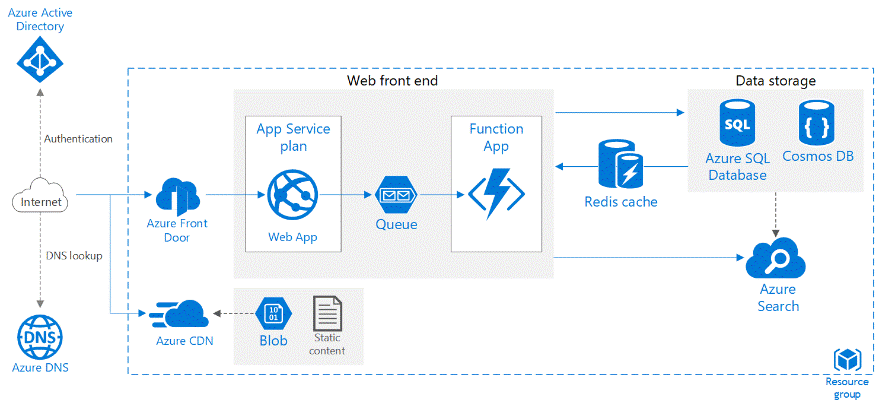 Azure Active Directory

Authentication

Internet

DNS lookup

DNS

Azure DNS

Web front end

Azure Front Door

App Service plan

Web App

Queue

Function App

Redis cache

Data storage

SQL

Azure SQL Database

{ }

Cosmos DB

Azure Search

Azure CDN

10
01

Blob

Static content

Resource group